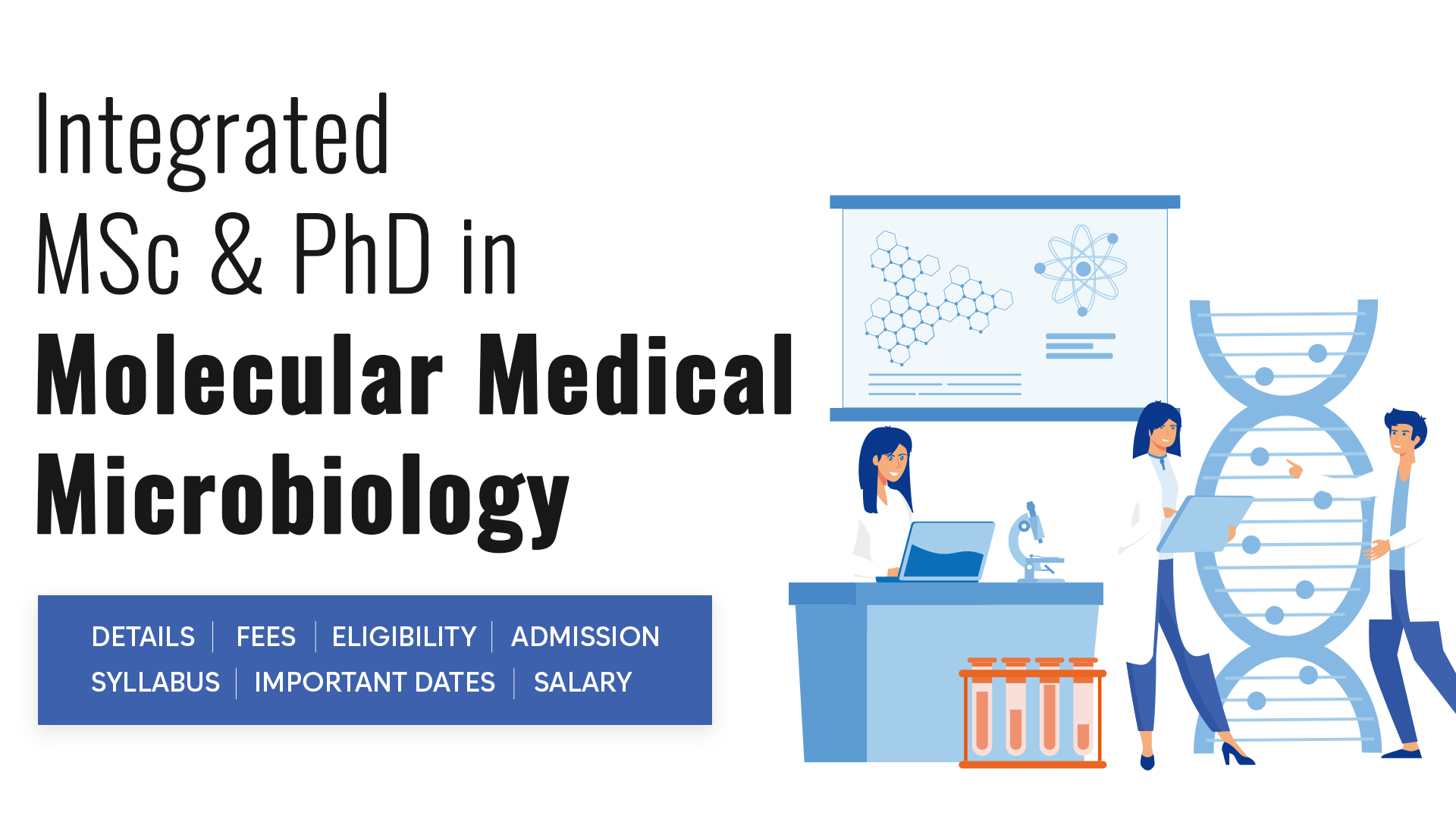 Integrated MSc & PhD in Molecular Medical Microbiology

DETAILS | FEES | ELIGIBILITY | ADMISSION
SYLLABUS | IMPORTANT DATES | SALARY